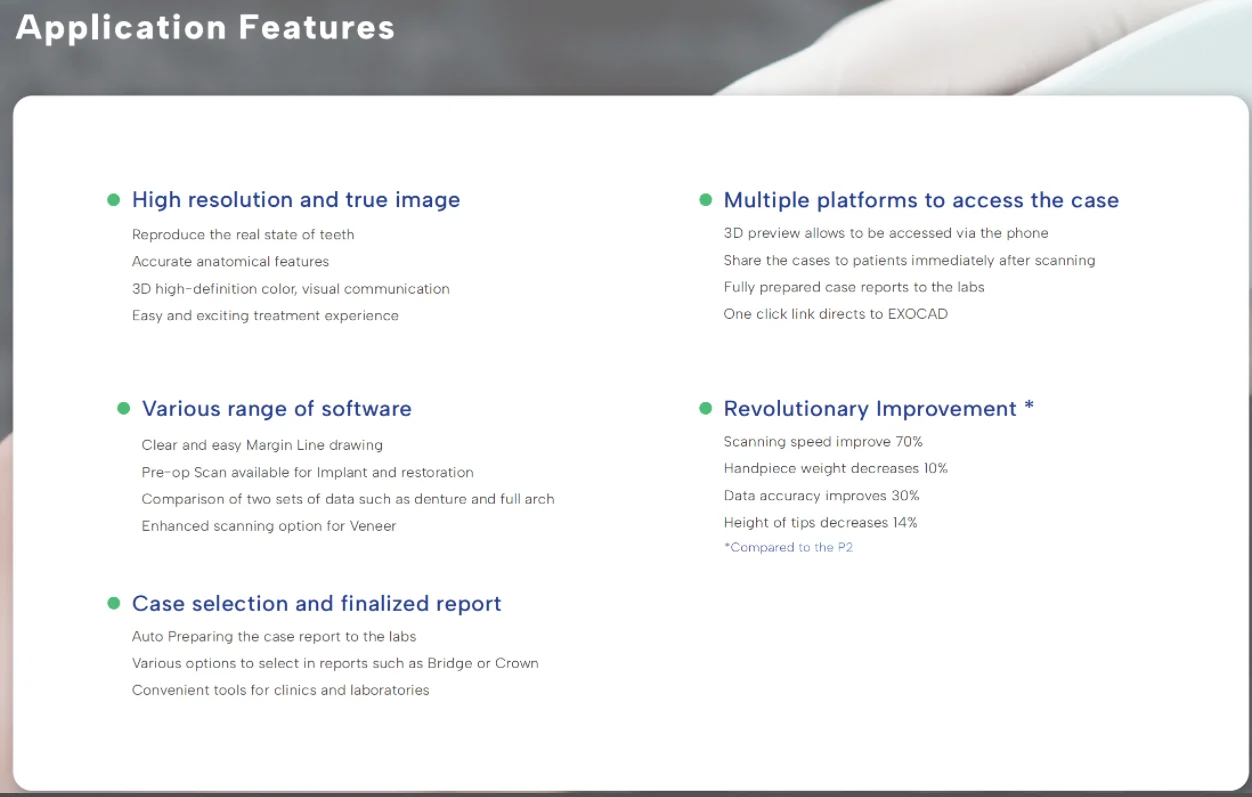 Application Features

High resolution and true image
Reproduce the real state of teeth
Accurate anatomical features
3D high-definition color, visual communication
Easy and exciting treatment experience

Various range of software
Clear and easy Margin Line drawing
Pre-op Scan available for Implant and restoration
Comparison of two sets of data such as denture and full arch
Enhanced scanning option for Veneer

Case selection and finalized report
Auto Preparing the case report to the labs
Various options to select in reports such as Bridge or Crown
Convenient tools for clinics and laboratories

Multiple platforms to access the case
3D preview allows to be accessed via the phone
Share the cases to patients immediately after scanning
Fully prepared case reports to the labs
One click link directs to EXOCAD

Revolutionary Improvement *
Scanning speed improve 70%
Handpiece weight decreases 10%
Data accuracy improves 30%
Height of tips decreases 14%
*Compared to the P2